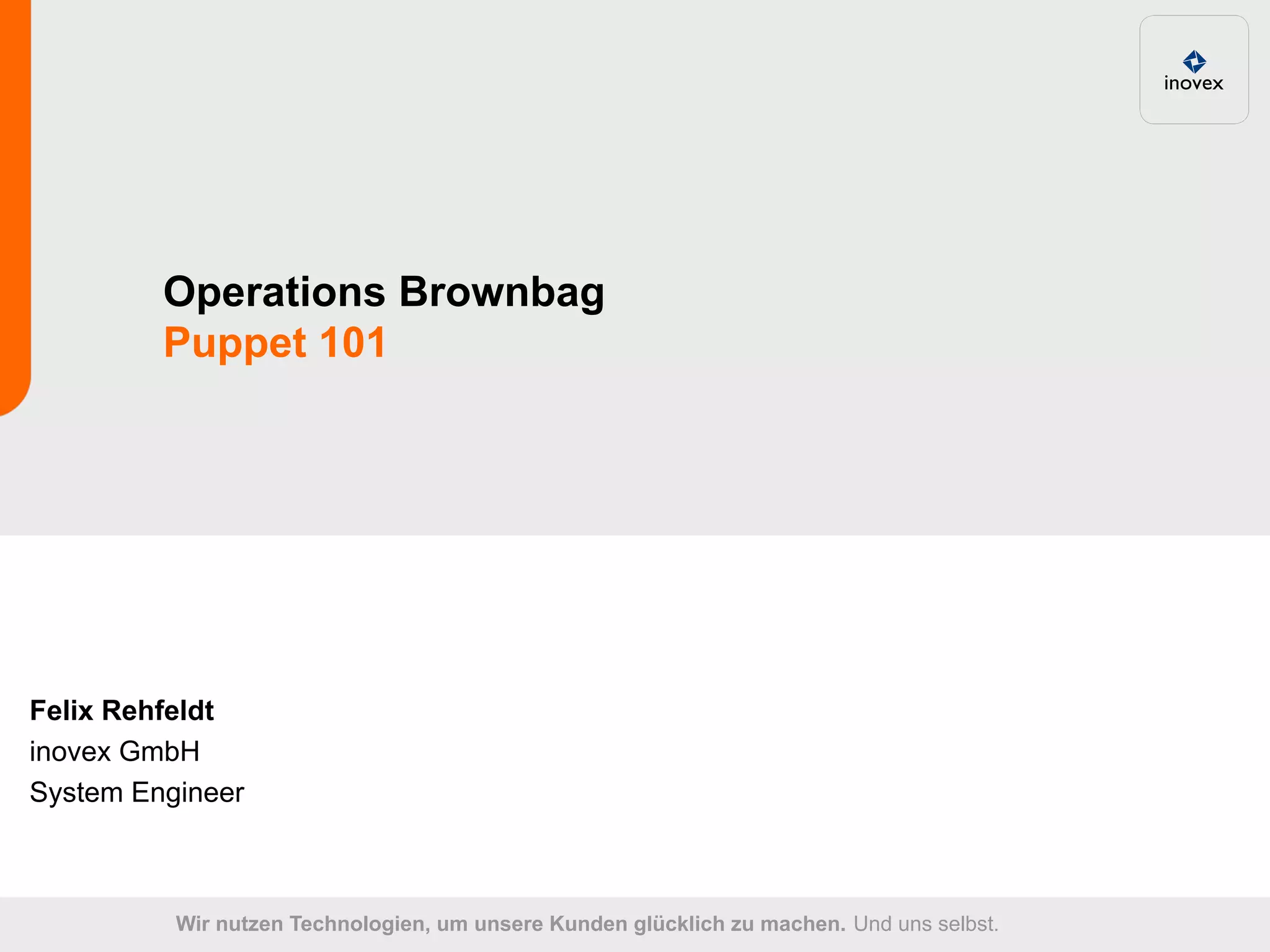 inovex

Operations Brownbag
Puppet 101

Felix Rehfeldt
inovex GmbH
System Engineer

Wir nutzen Technologien, um unsere Kunden glücklich zu machen. Und uns selbst.